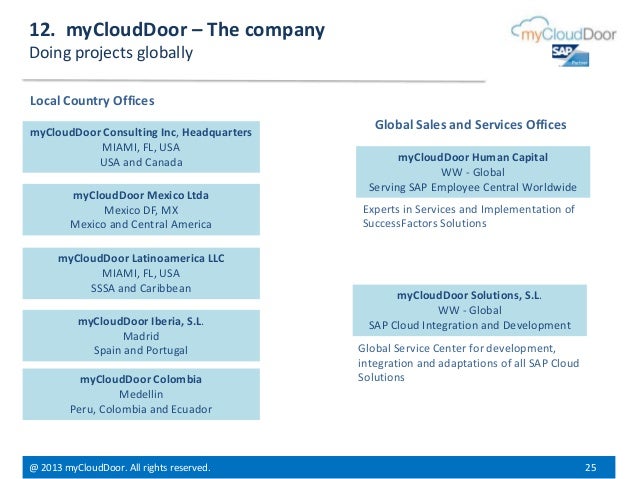 12. myCloudDoor – The company
Doing projects globally

myCloudDoor
SAP Partner

Local Country Offices

myCloudDoor Consulting Inc, Headquarters
MIAMI, FL, USA
USA and Canada

myCloudDoor Mexico Ltda
Mexico DF, MX
Mexico and Central America

myCloudDoor Latinoamerica LLC
MIAMI, FL, USA
SSSA and Caribbean

myCloudDoor Iberia, S.L.
Madrid
Spain and Portugal

myCloudDoor Colombia
Medellin
Peru, Colombia and Ecuador

Global Sales and Services Offices

myCloudDoor Human Capital
WW - Global
Serving SAP Employee Central Worldwide

Experts in Services and Implementation of SuccessFactors Solutions

myCloudDoor Solutions, S.L.
WW - Global
SAP Cloud Integration and Development

Global Service Center for development, integration and adaptations of all SAP Cloud Solutions

@ 2013 myCloudDoor. All rights reserved.
25